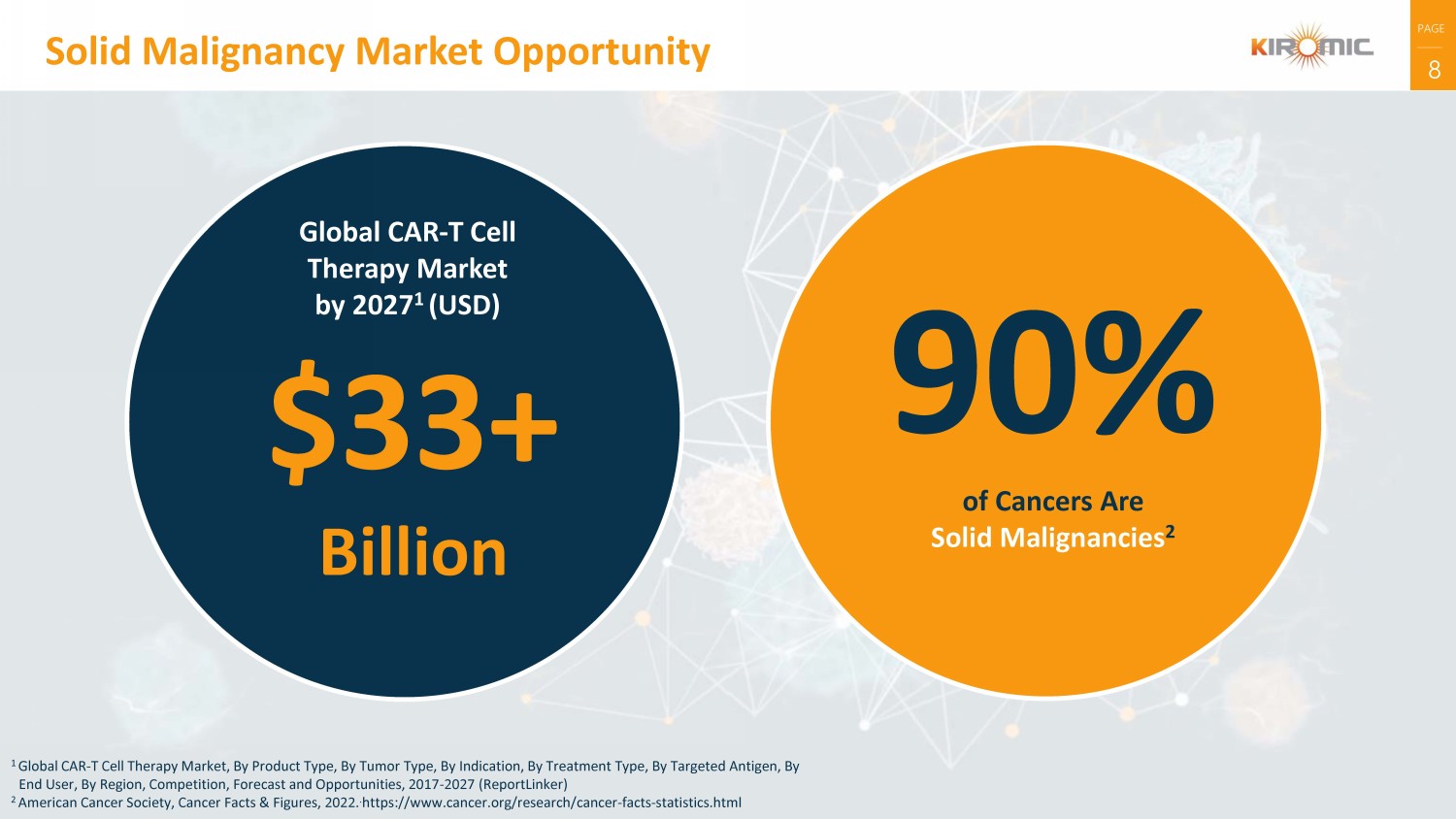 Solid Malignancy Market Opportunity

KIROMIC

PAGE

8

Global CAR-T Cell Therapy Market by 2027$^1$ (USD)

$33+

Billion

90%

of Cancers Are Solid Malignancies$^2$

$^1$ Global CAR-T Cell Therapy Market, By Product Type, By Tumor Type, By Indication, By Treatment Type, By Targeted Antigen, By End User, By Region, Competition, Forecast and Opportunities, 2017-2027 (ReportLinker)
$^2$ American Cancer Society, Cancer Facts & Figures, 2022. https://www.cancer.org/research/cancer-facts-statistics.html